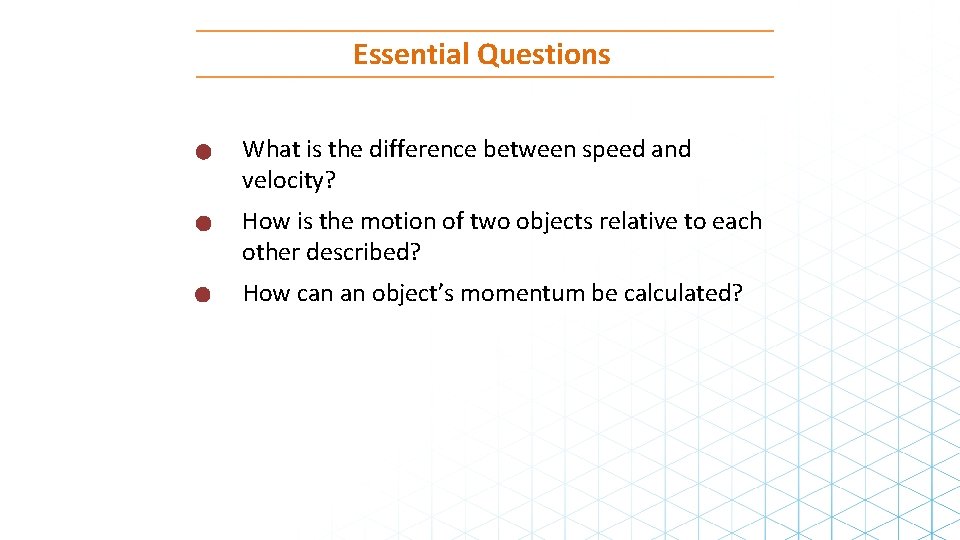 Essential Questions

• What is the difference between speed and velocity?

• How is the motion of two objects relative to each other described?

• How can an object's momentum be calculated?